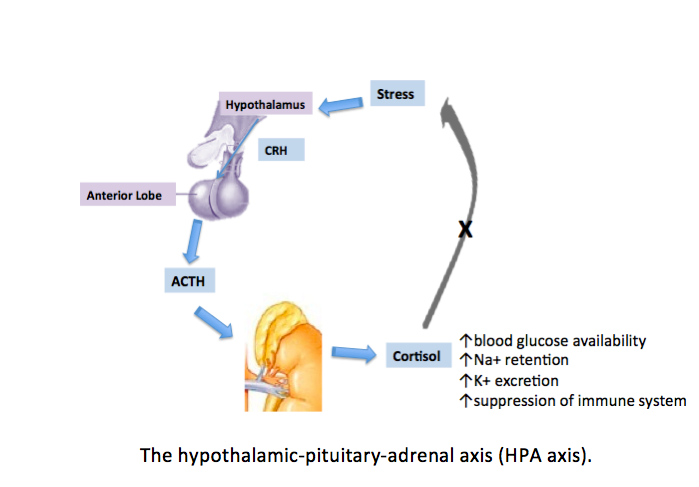 Stress

Hypothalamus

CRH

Anterior Lobe

X

ACTH

Cortisol

↑blood glucose availability
↑Na+ retention
↑K+ excretion
↑suppression of immune system

The hypothalamic-pituitary-adrenal axis (HPA axis).